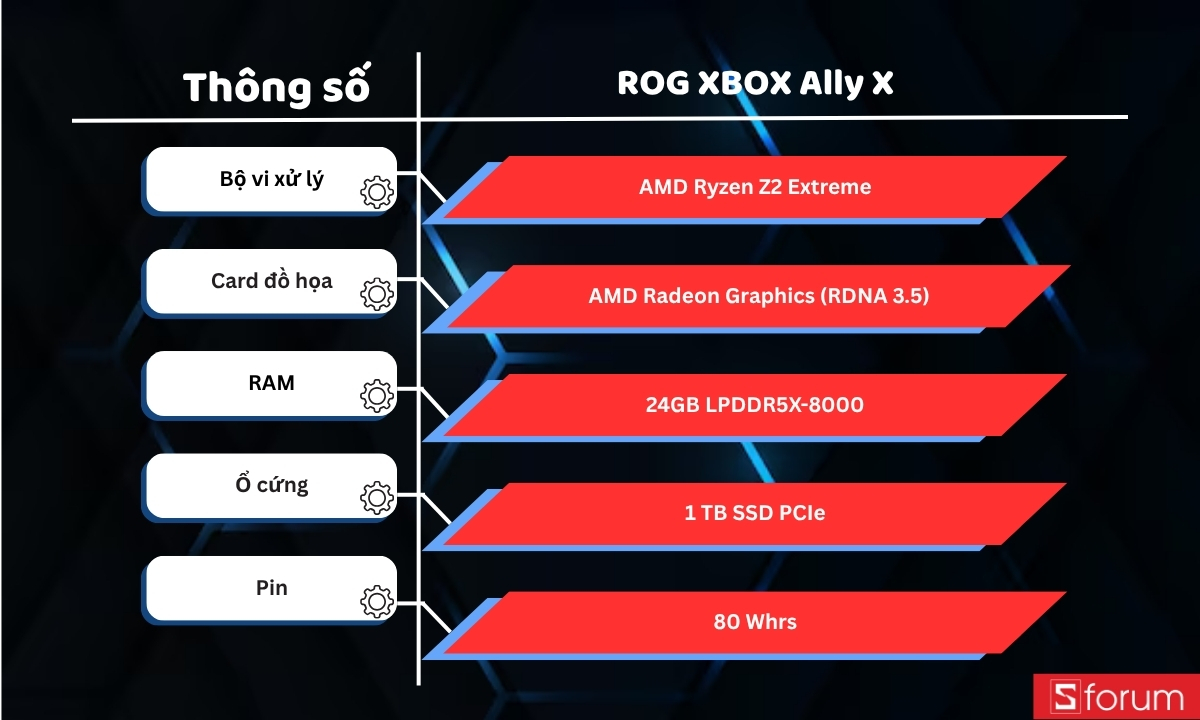 | Thông số | ROG XBOX Ally X |
|---|---|
| Bộ vi xử lý | AMD Ryzen Z2 Extreme |
| Card đồ họa | AMD Radeon Graphics (RDNA 3.5) |
| RAM | 24GB LPDDR5X-8000 |
| Ổ cứng | 1 TB SSD PCIe |
| Pin | 80 Whrs |

S forum